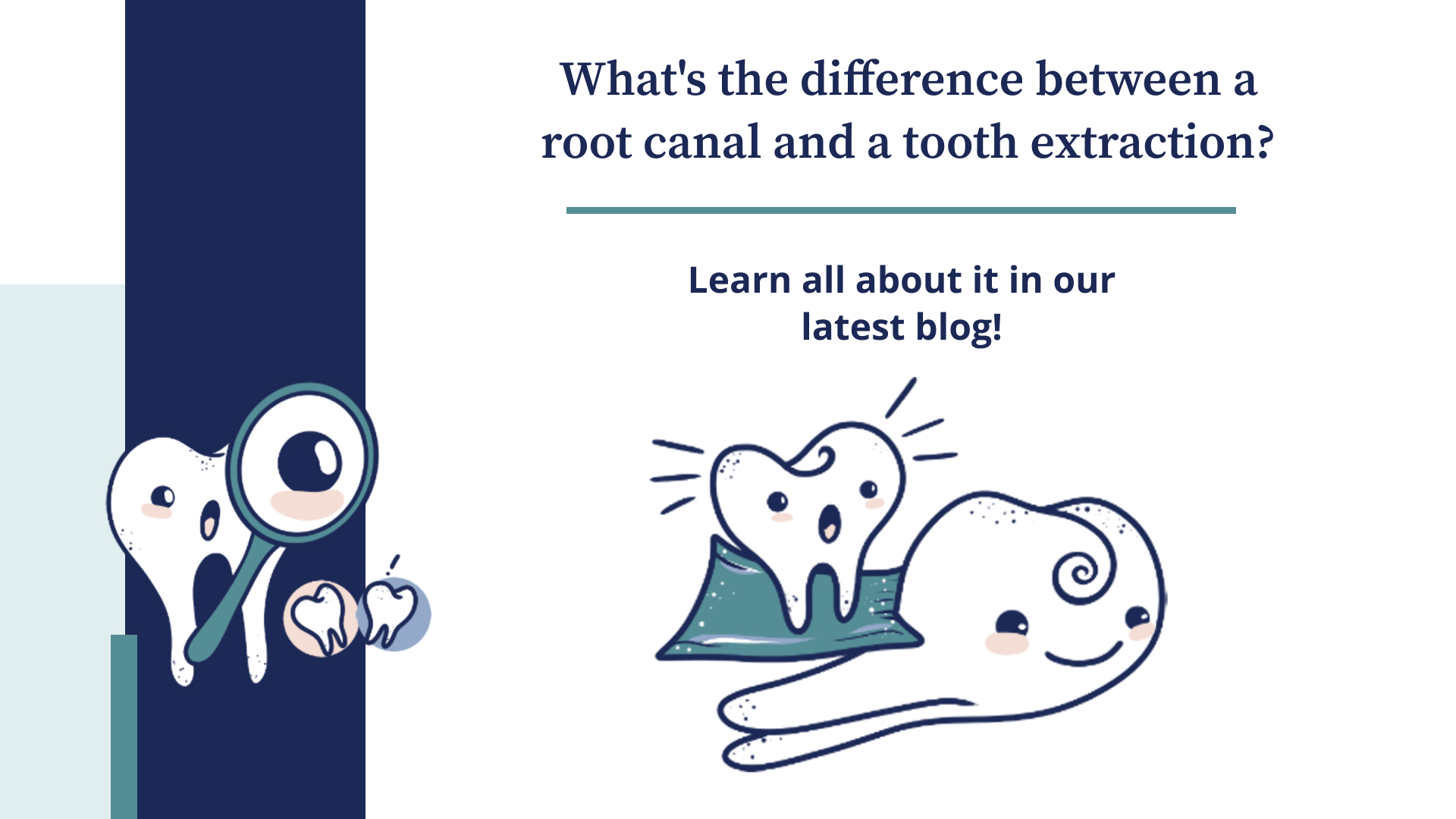 What's the difference between a root canal and a tooth extraction?

Learn all about it in our latest blog!